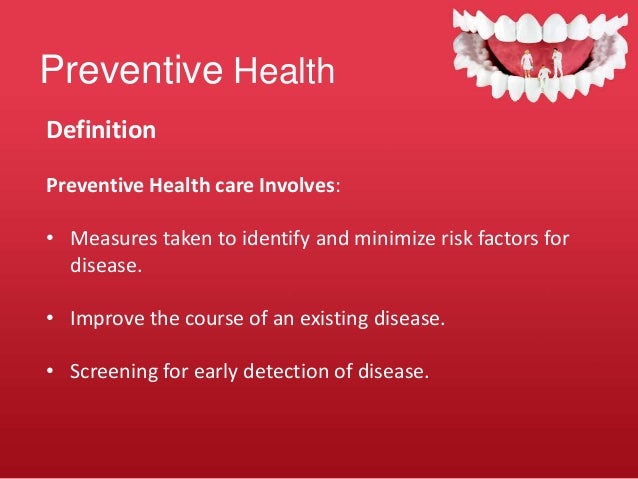 Preventive Health

Definition

Preventive Health care Involves:

• Measures taken to identify and minimize risk factors for disease.

• Improve the course of an existing disease.

• Screening for early detection of disease.